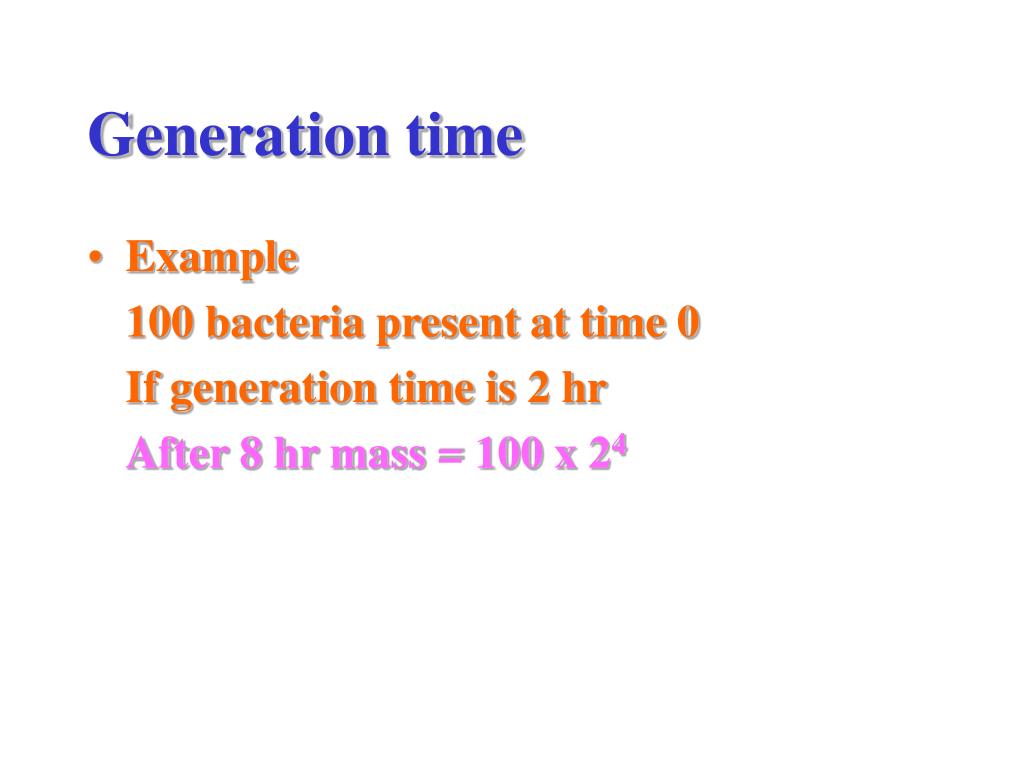 Generation time

• Example

100 bacteria present at time 0

If generation time is 2 hr

After 8 hr mass = 100 x $2^4$